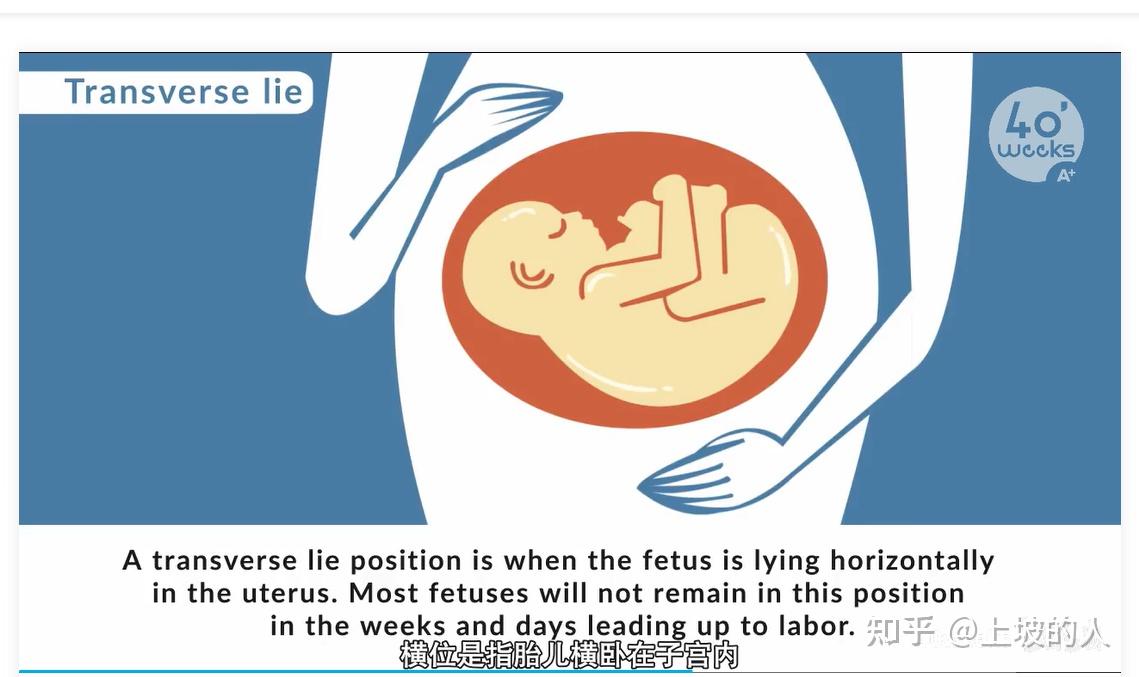 Transverse lie

40' weeks A+

A transverse lie position is when the fetus is lying horizontally in the uterus. Most fetuses will not remain in this position in the weeks and days leading up to labor.

知乎 @上坡的人

横位是指胎儿横卧在子宫内